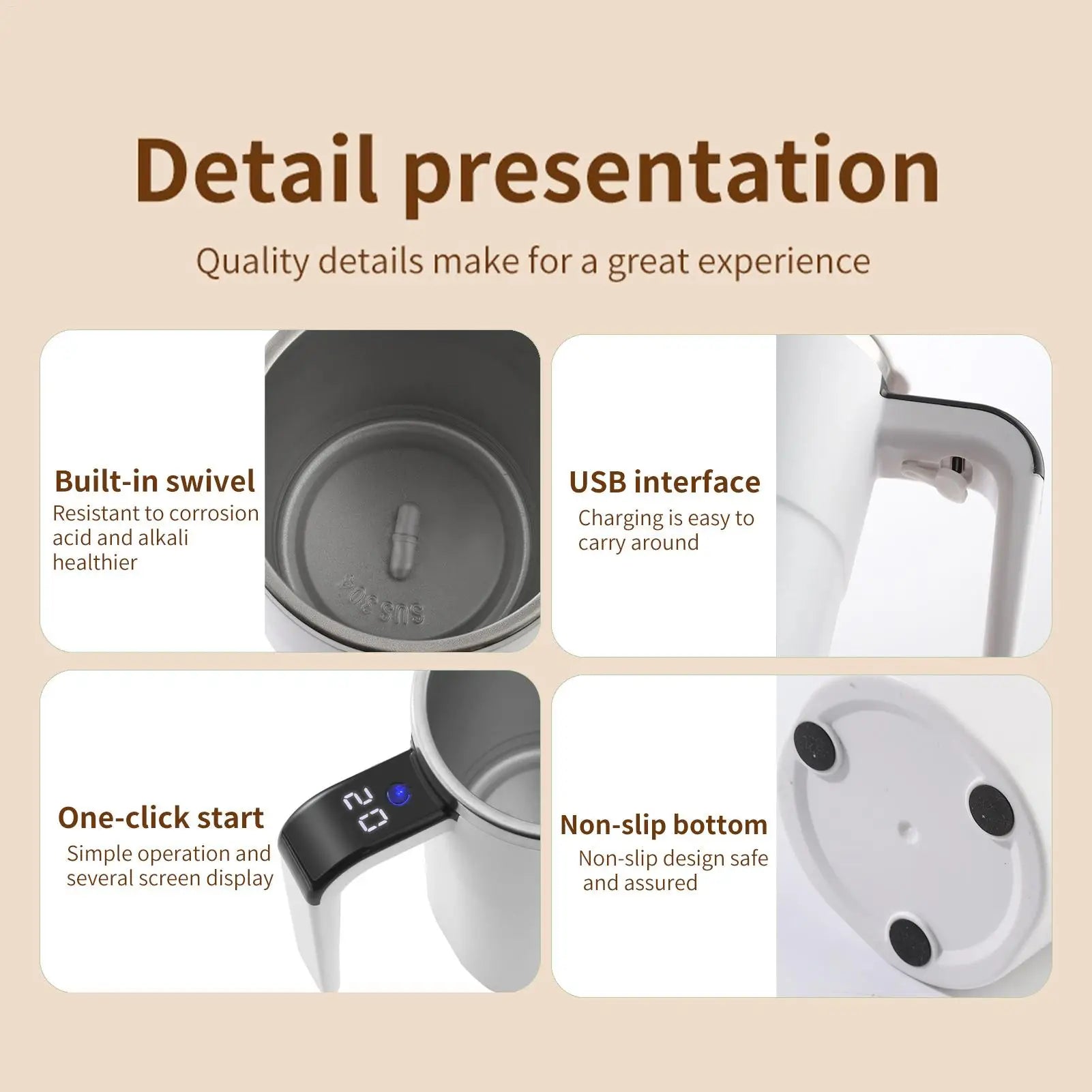 Detail presentation

Quality details make for a great experience

Built-in swivel
Resistant to corrosion acid and alkali healthier

SUS 304

USB interface
Charging is easy to carry around

One-click start
Simple operation and several screen display

20

Non-slip bottom
Non-slip design safe and assured